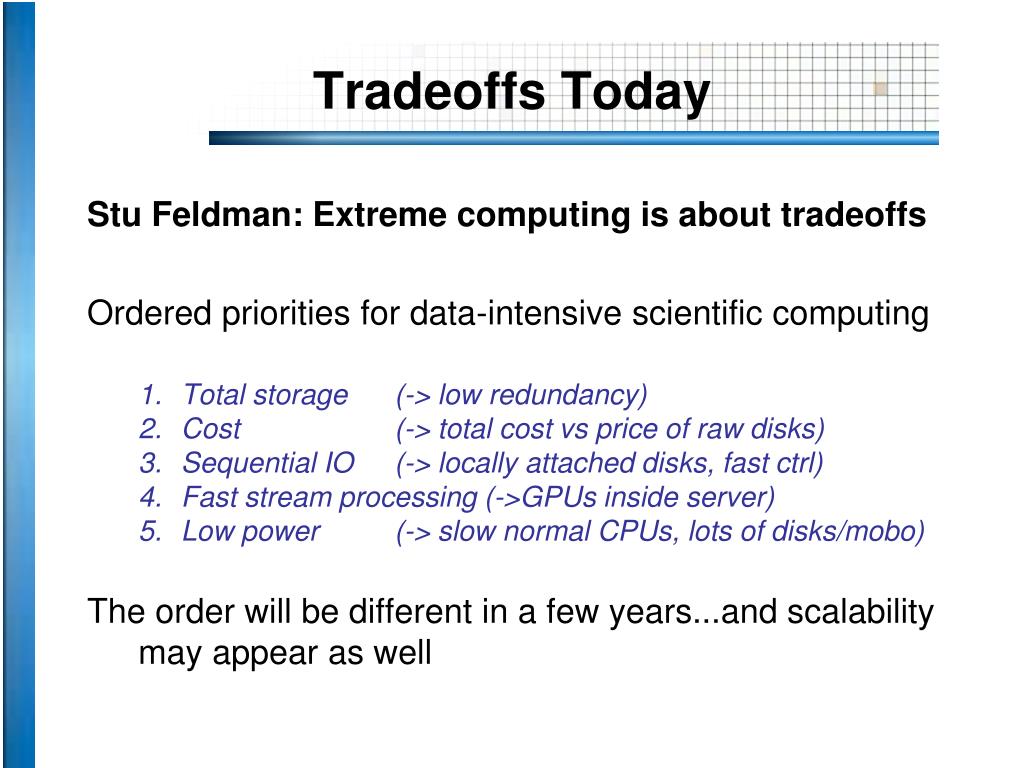 Tradeoffs Today

Stu Feldman: Extreme computing is about tradeoffs

Ordered priorities for data-intensive scientific computing

1. Total storage (-> low redundancy)
2. Cost (-> total cost vs price of raw disks)
3. Sequential IO (-> locally attached disks, fast ctrl)
4. Fast stream processing (->GPUs inside server)
5. Low power (-> slow normal CPUs, lots of disks/mobo)

The order will be different in a few years...and scalability may appear as well